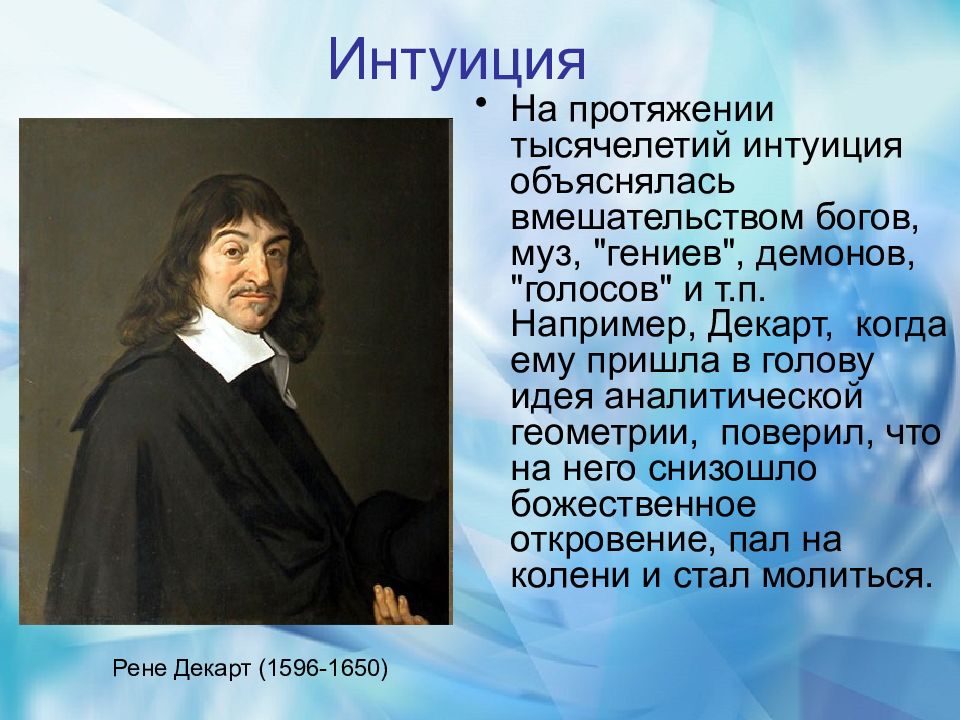 Интуиция

• На протяжении тысячелетий интуиция объяснялась вмешательством богов, муз, "гениев", демонов, "голосов" и т.п. Например, Декарт, когда ему пришла в голову идея аналитической геометрии, поверил, что на него снизошло божественное откровение, пал на колени и стал молиться.

Рене Декарт (1596-1650)